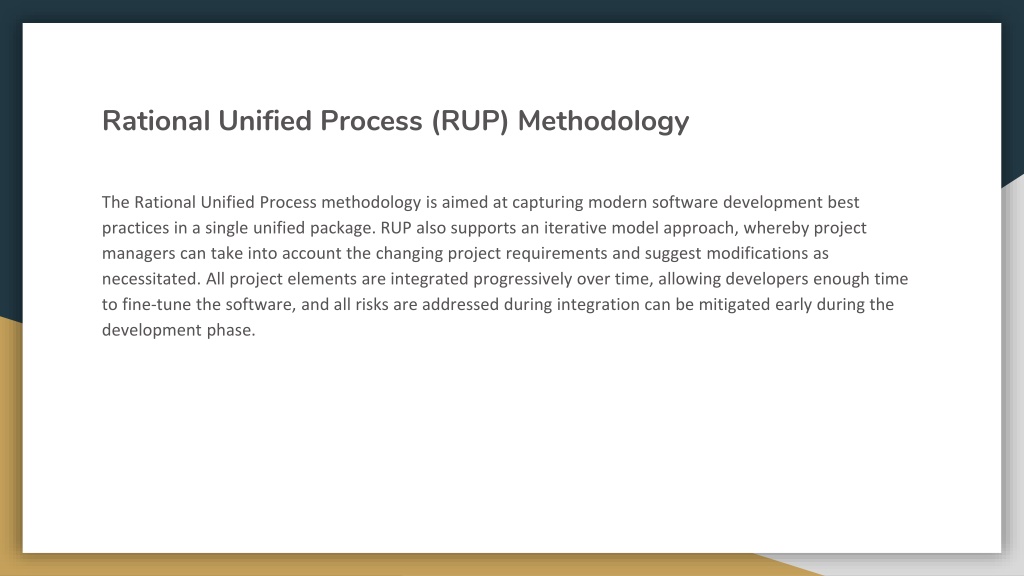 Rational Unified Process (RUP) Methodology

The Rational Unified Process methodology is aimed at capturing modern software development best practices in a single unified package. RUP also supports an iterative model approach, whereby project managers can take into account the changing project requirements and suggest modifications as necessitated. All project elements are integrated progressively over time, allowing developers enough time to fine-tune the software, and all risks are addressed during integration can be mitigated early during the development phase.